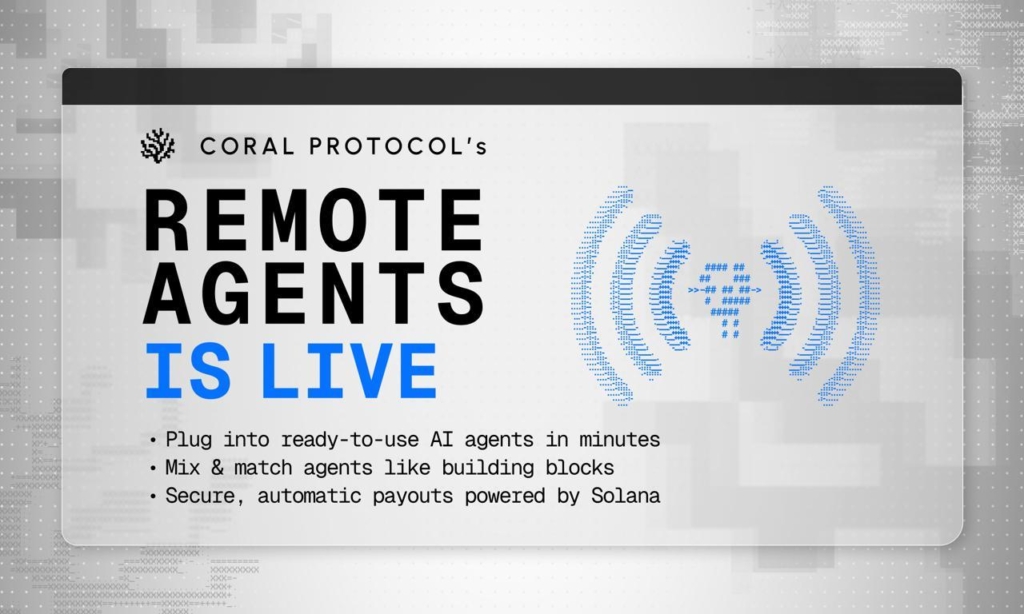 CORAL PROTOCOL's

REMOTE AGENTS IS LIVE

• Plug into ready-to-use AI agents in minutes
• Mix & match agents like building blocks
• Secure, automatic payouts powered by Solana